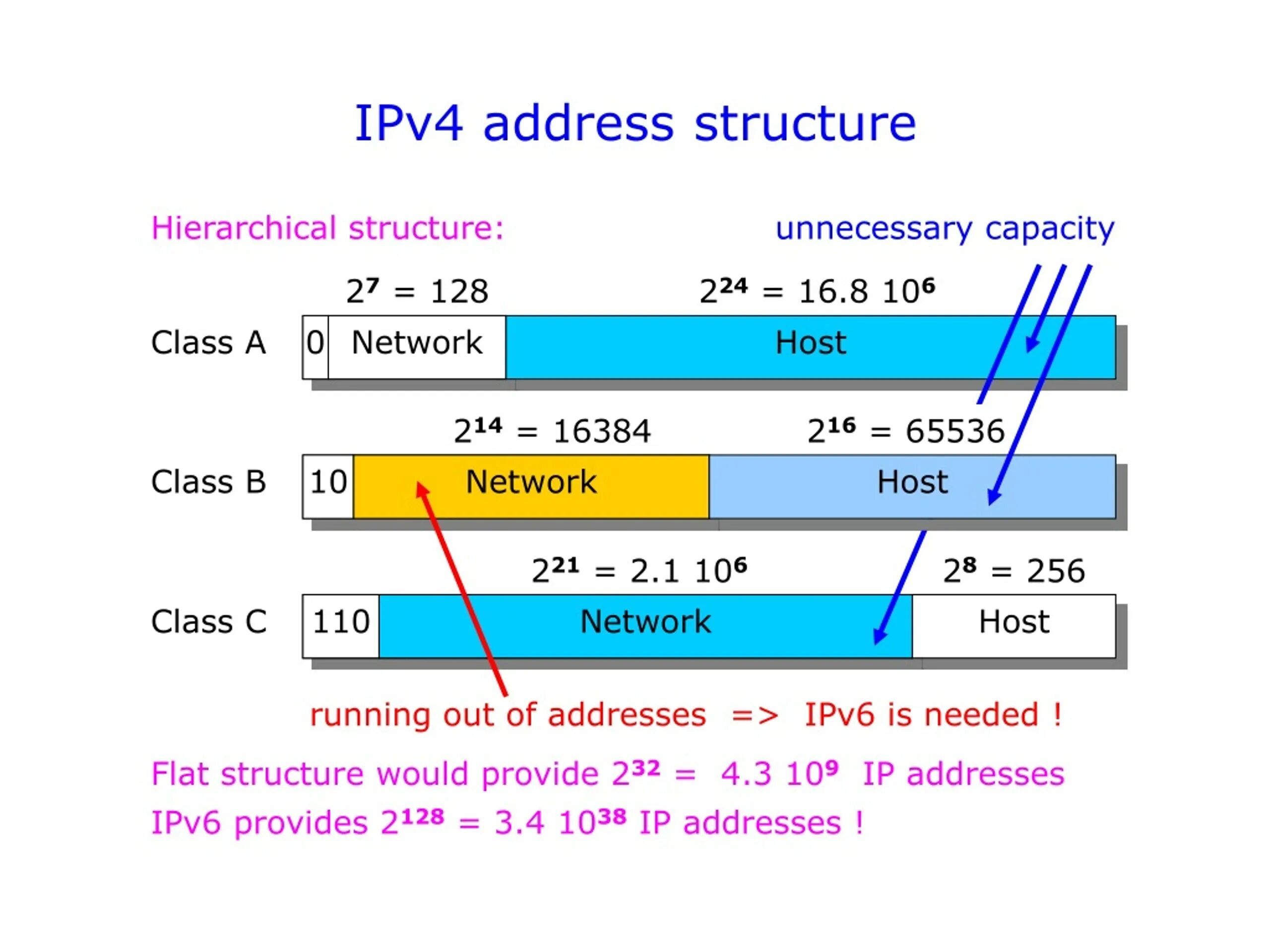 IPv4 address structure

Hierarchical structure:

unnecessary capacity

$2^7 = 128$

$2^{24} = 16.8\ 10^6$

Class A

0

Network

Host

$2^{14} = 16384$

$2^{16} = 65536$

Class B

10

Network

Host

$2^{21} = 2.1\ 10^6$

$2^8 = 256$

Class C

110

Network

Host

running out of addresses => IPv6 is needed !

Flat structure would provide $2^{32} = 4.3\ 10^9$ IP addresses

IPv6 provides $2^{128} = 3.4\ 10^{38}$ IP addresses !